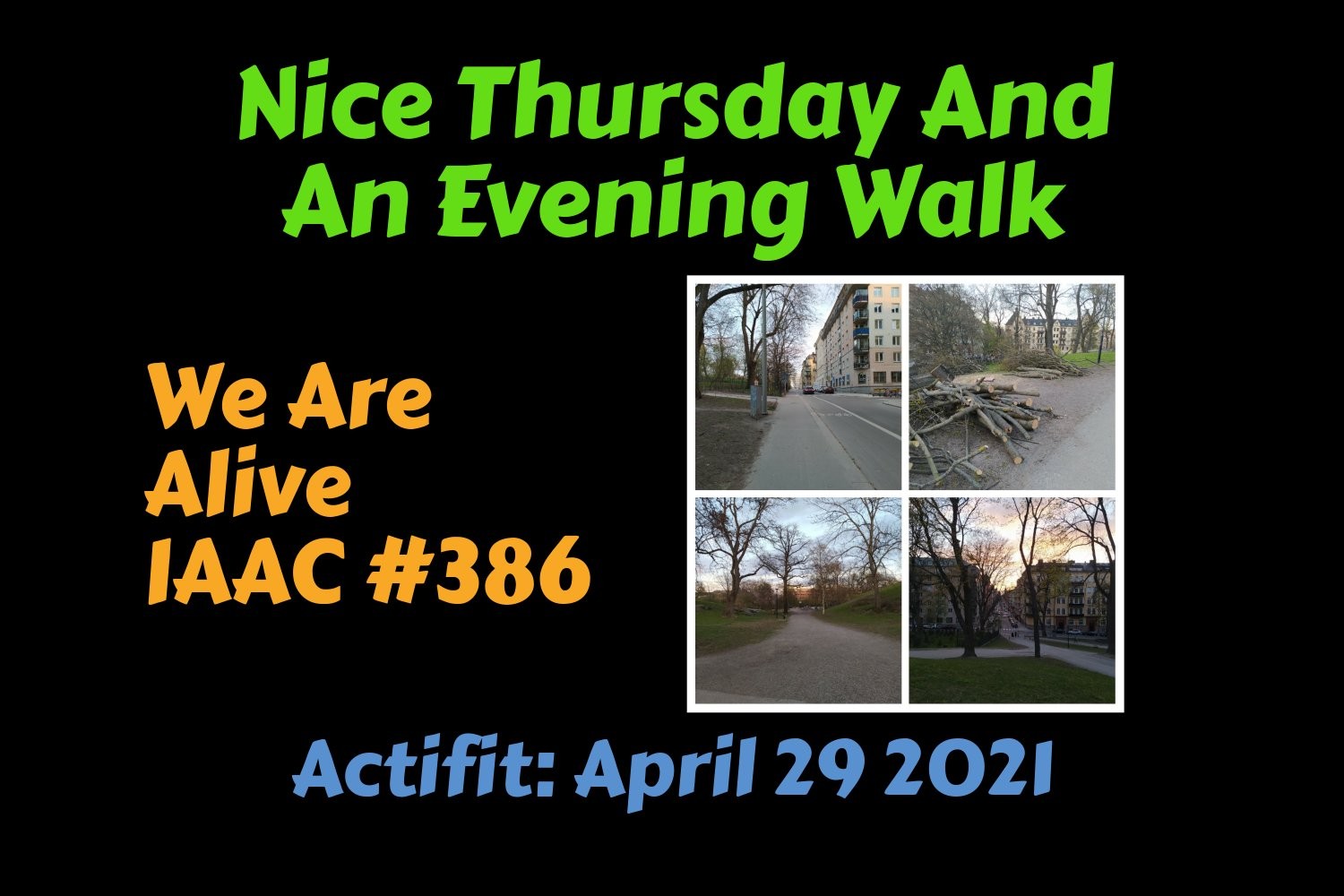 Nice Thursday And An Evening Walk

We Are Alive IAAC #386

Actifit: April 29 2021